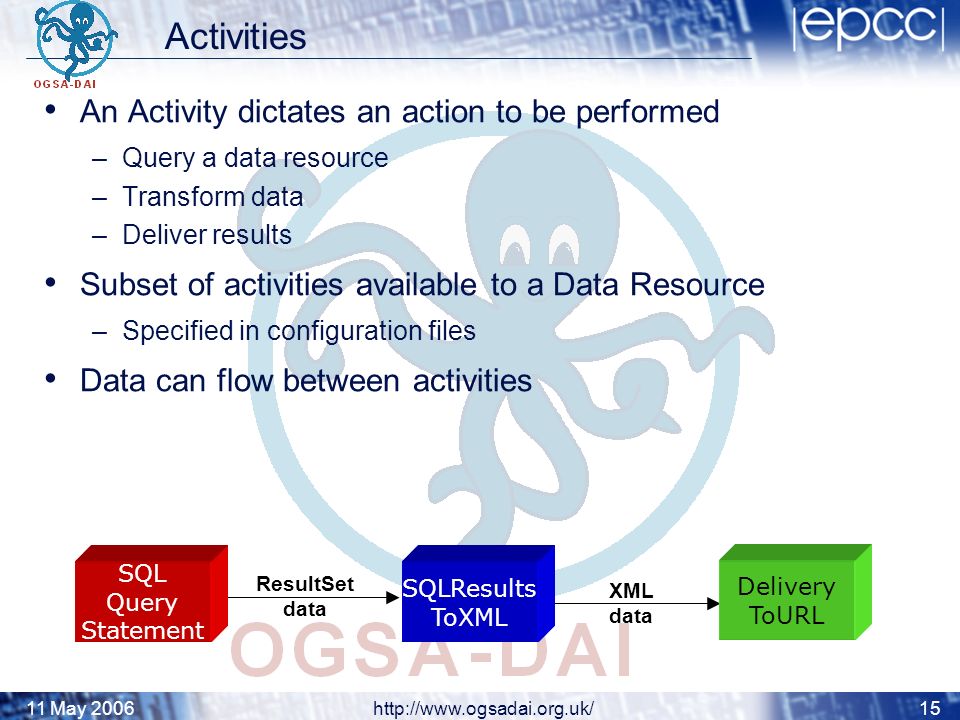 OGSA-DAI

Activities

|epcc|

• An Activity dictates an action to be performed
 – Query a data resource
 – Transform data
 – Deliver results
• Subset of activities available to a Data Resource
 – Specified in configuration files
• Data can flow between activities

SQL Query Statement

ResultSet data

SQLResults ToXML

XML data

Delivery ToURL

OGSA-DAI

11 May 2006

http://www.ogsadai.org.uk/

15